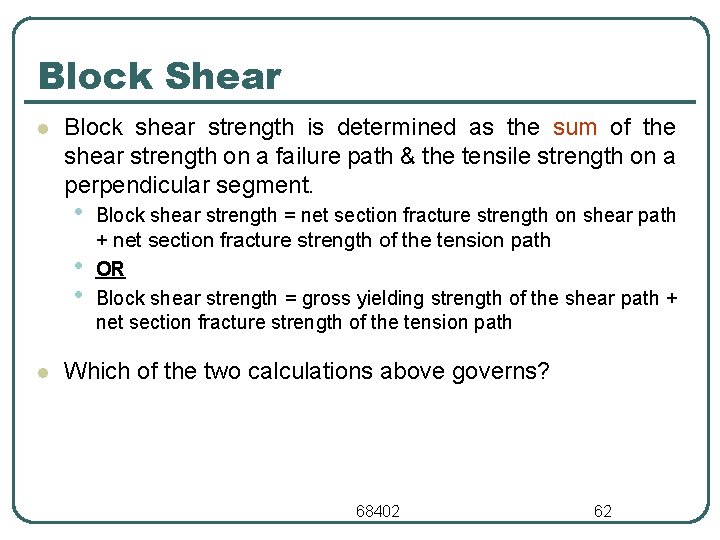 Block Shear

Block shear strength is determined as the sum of the shear strength on a failure path & the tensile strength on a perpendicular segment.

Block shear strength = net section fracture strength on shear path + net section fracture strength of the tension path

OR

Block shear strength = gross yielding strength of the shear path + net section fracture strength of the tension path

Which of the two calculations above governs?

68402

62